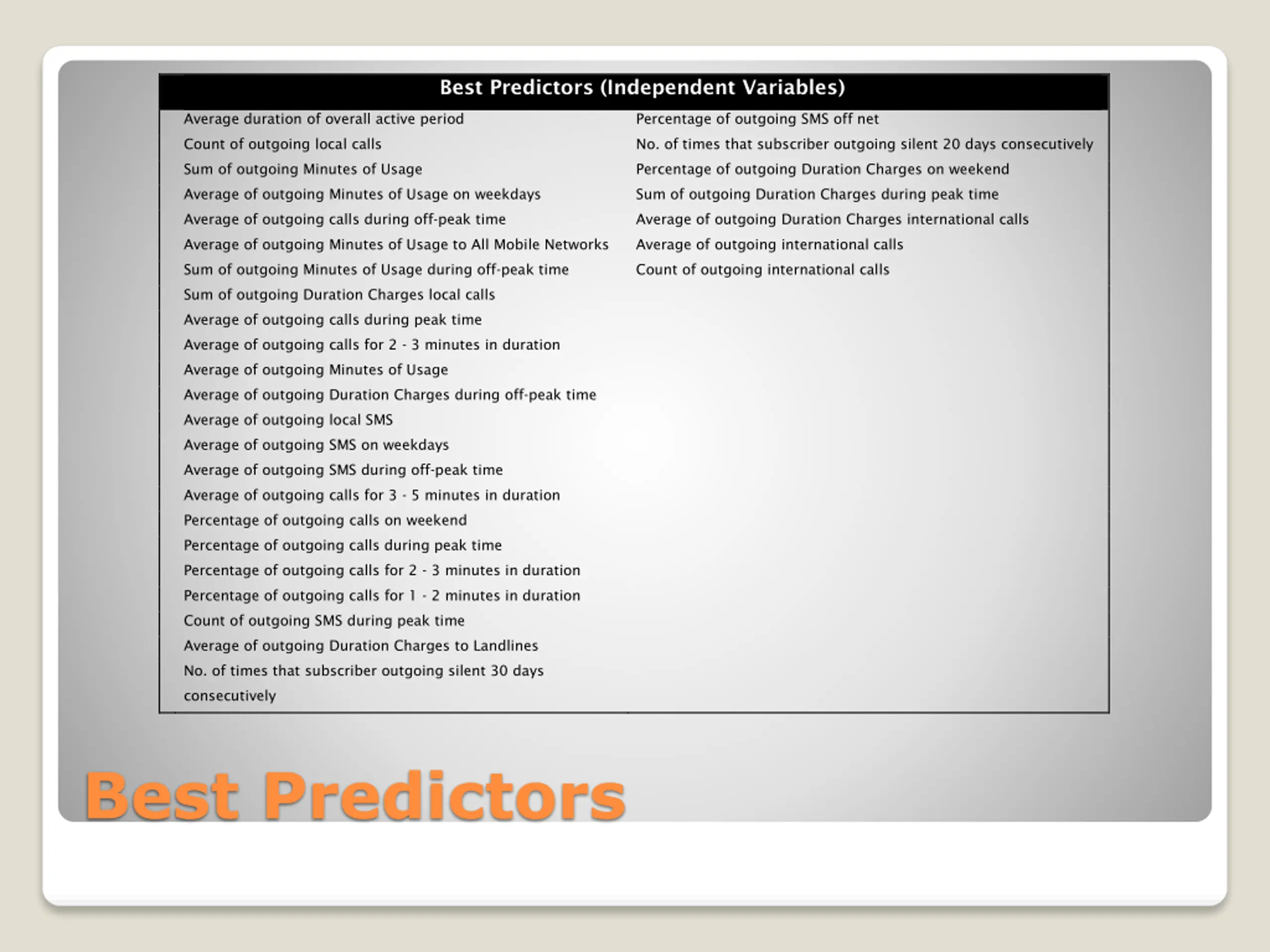 Best Predictors (Independent Variables)

Average duration of overall active period
Count of outgoing local calls
Sum of outgoing Minutes of Usage
Average of outgoing Minutes of Usage on weekdays
Average of outgoing calls during off-peak time
Average of outgoing Minutes of Usage to All Mobile Networks
Sum of outgoing Minutes of Usage during off-peak time
Sum of outgoing Duration Charges local calls
Average of outgoing calls during peak time
Average of outgoing calls for 2 - 3 minutes in duration
Average of outgoing Minutes of Usage
Average of outgoing Duration Charges during off-peak time
Average of outgoing local SMS
Average of outgoing SMS on weekdays
Average of outgoing SMS during off-peak time
Average of outgoing calls for 3 - 5 minutes in duration
Percentage of outgoing calls on weekend
Percentage of outgoing calls during peak time
Percentage of outgoing calls for 2 - 3 minutes in duration
Percentage of outgoing calls for 1 - 2 minutes in duration
Count of outgoing SMS during peak time
Average of outgoing Duration Charges to Landlines
No. of times that subscriber outgoing silent 30 days consecutively

Percentage of outgoing SMS off net
No. of times that subscriber outgoing silent 20 days consecutively
Percentage of outgoing Duration Charges on weekend
Sum of outgoing Duration Charges during peak time
Average of outgoing Duration Charges international calls
Average of outgoing international calls
Count of outgoing international calls

Best Predictors